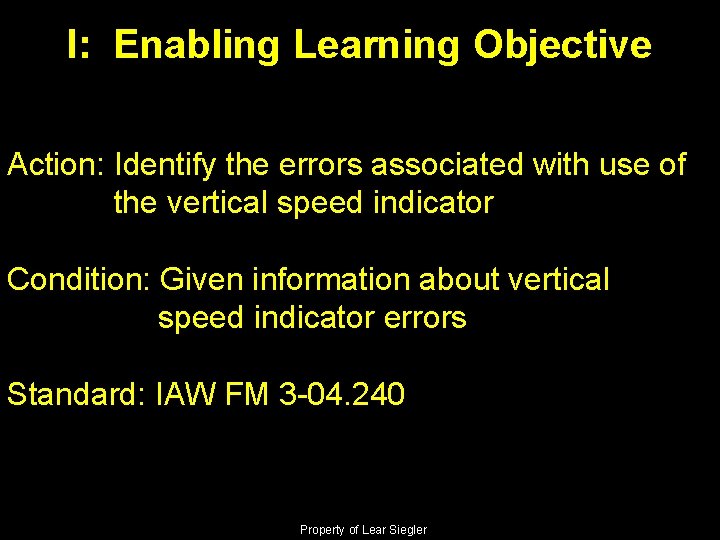 I: Enabling Learning Objective

Action: Identify the errors associated with use of the vertical speed indicator

Condition: Given information about vertical speed indicator errors

Standard: IAW FM 3-04.240

Property of Lear Siegler